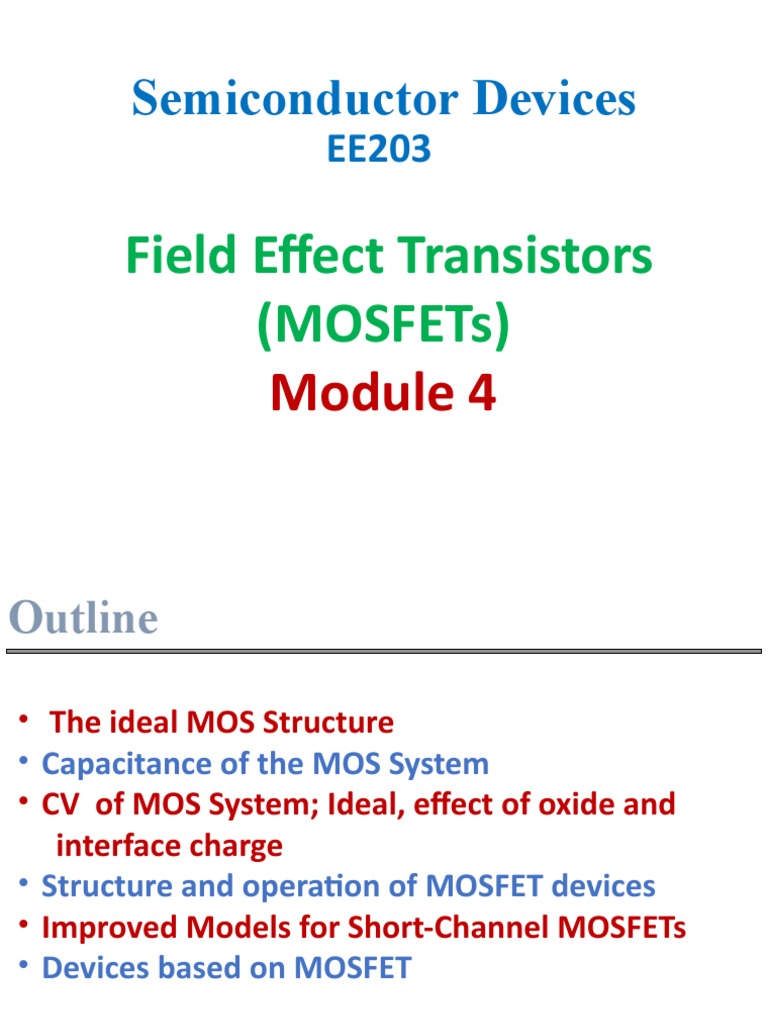 Semiconductor Devices
EE203

Field Effect Transistors (MOSFETs)
Module 4

Outline

• The ideal MOS Structure
• Capacitance of the MOS System
• CV of MOS System; Ideal, effect of oxide and interface charge
• Structure and operation of MOSFET devices
• Improved Models for Short-Channel MOSFETs
• Devices based on MOSFET